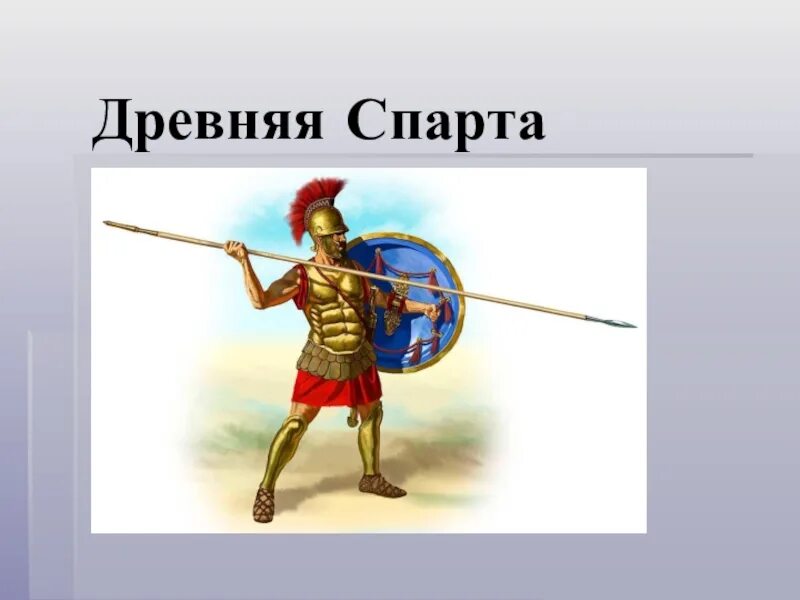 Древняя Спарта